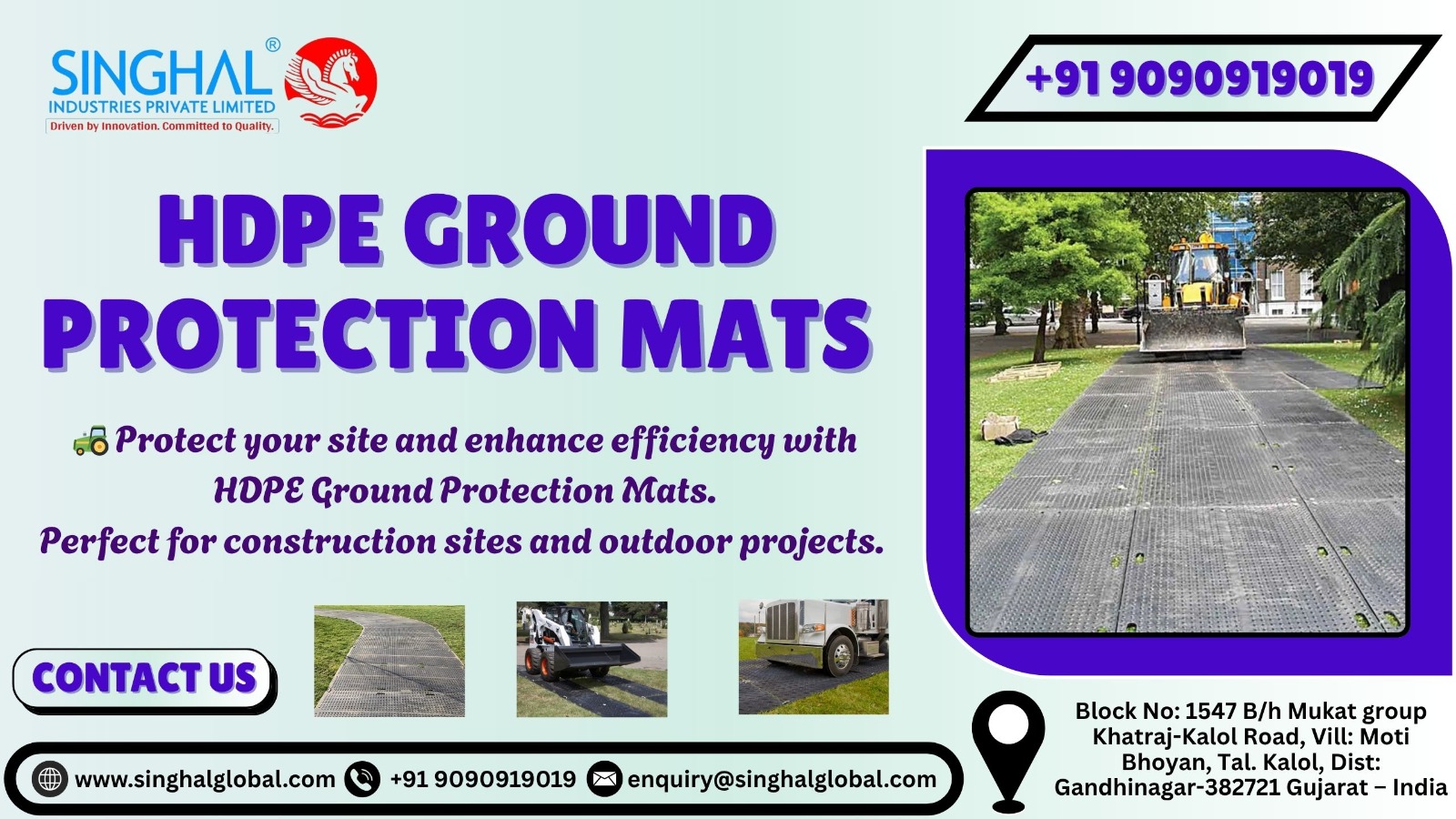 SINGHAL®
INDUSTRIES PRIVATE LIMITED
Driven by Innovation. Committed to Quality.

+91 9090919019

HDPE GROUND PROTECTION MATS

🚜 Protect your site and enhance efficiency with HDPE Ground Protection Mats.
Perfect for construction sites and outdoor projects.

CONTACT US

www.singhalglobal.com +91 9090919019 enquiry@singhalglobal.com

Block No: 1547 B/h Mukat group Khatraj-Kalol Road, Vill: Moti Bhoyan, Tal. Kalol, Dist: Gandhinagar-382721 Gujarat – India